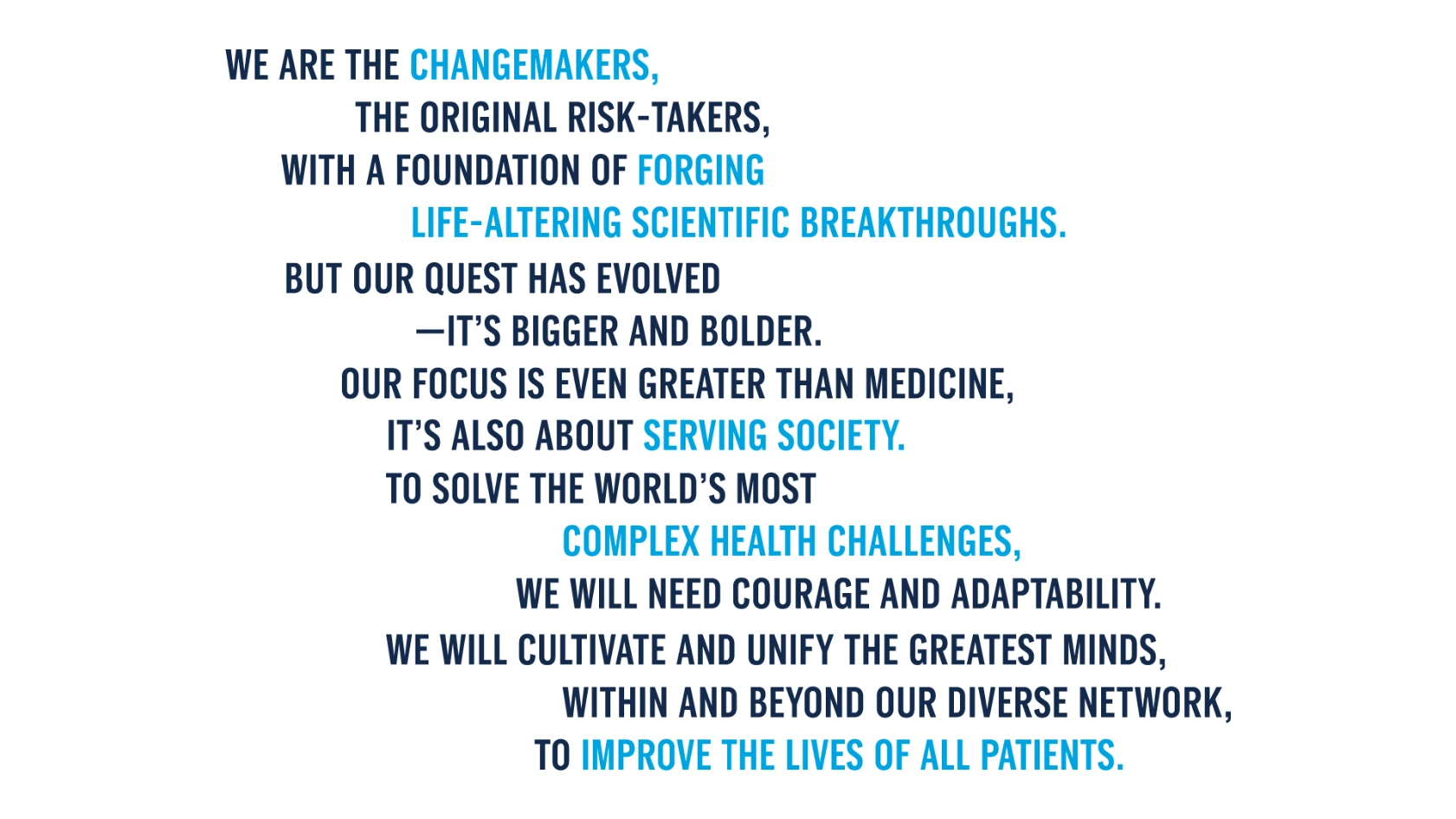 WE ARE THE CHANGEMAKERS,
THE ORIGINAL RISK-TAKERS,
WITH A FOUNDATION OF FORGING
LIFE-ALTERING SCIENTIFIC BREAKTHROUGHS.
BUT OUR QUEST HAS EVOLVED
—IT'S BIGGER AND BOLDER.
OUR FOCUS IS EVEN GREATER THAN MEDICINE,
IT'S ALSO ABOUT SERVING SOCIETY.
TO SOLVE THE WORLD'S MOST
COMPLEX HEALTH CHALLENGES,
WE WILL NEED COURAGE AND ADAPTABILITY.
WE WILL CULTIVATE AND UNIFY THE GREATEST MINDS,
WITHIN AND BEYOND OUR DIVERSE NETWORK,
TO IMPROVE THE LIVES OF ALL PATIENTS.